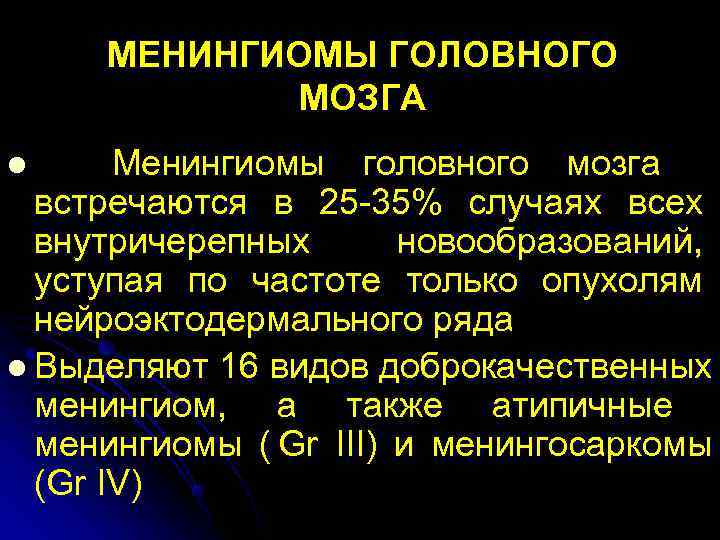 МЕНИНГИОМЫ ГОЛОВНОГО МОЗГА

● Менингиомы головного мозга встречаются в 25-35% случаях всех внутричерепных новообразований, уступая по частоте только опухолям нейроэктодермального ряда

● Выделяют 16 видов доброкачественных менингиом, а также атипичные менингиомы ( Gr III) и менингосаркомы (Gr IV)